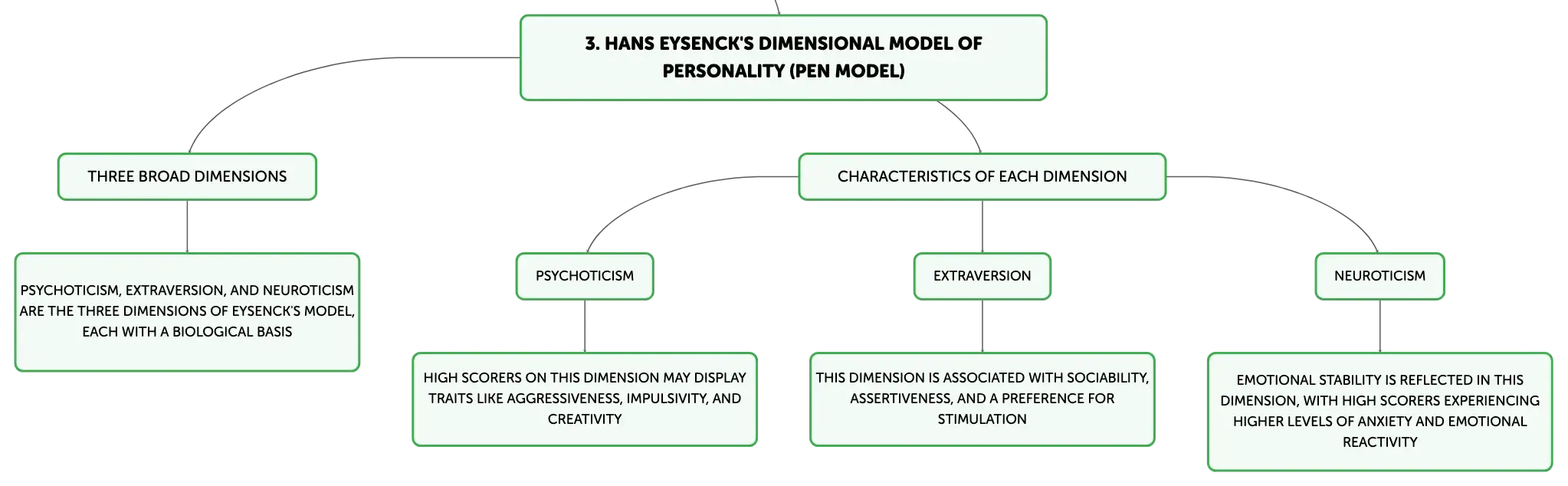 3. HANS EYSENCK'S DIMENSIONAL MODEL OF PERSONALITY (PEN MODEL)

THREE BROAD DIMENSIONS

PSYCHOTICISM, EXTRAVERSION, AND NEUROTICISM ARE THE THREE DIMENSIONS OF EYSENCK'S MODEL, EACH WITH A BIOLOGICAL BASIS

CHARACTERISTICS OF EACH DIMENSION

PSYCHOTICISM

HIGH SCORERS ON THIS DIMENSION MAY DISPLAY TRAITS LIKE AGGRESSIVENESS, IMPULSIVITY, AND CREATIVITY

EXTRAVERSION

THIS DIMENSION IS ASSOCIATED WITH SOCIABILITY, ASSERTIVENESS, AND A PREFERENCE FOR STIMULATION

NEUROTICISM

EMOTIONAL STABILITY IS REFLECTED IN THIS DIMENSION, WITH HIGH SCORERS EXPERIENCING HIGHER LEVELS OF ANXIETY AND EMOTIONAL REACTIVITY